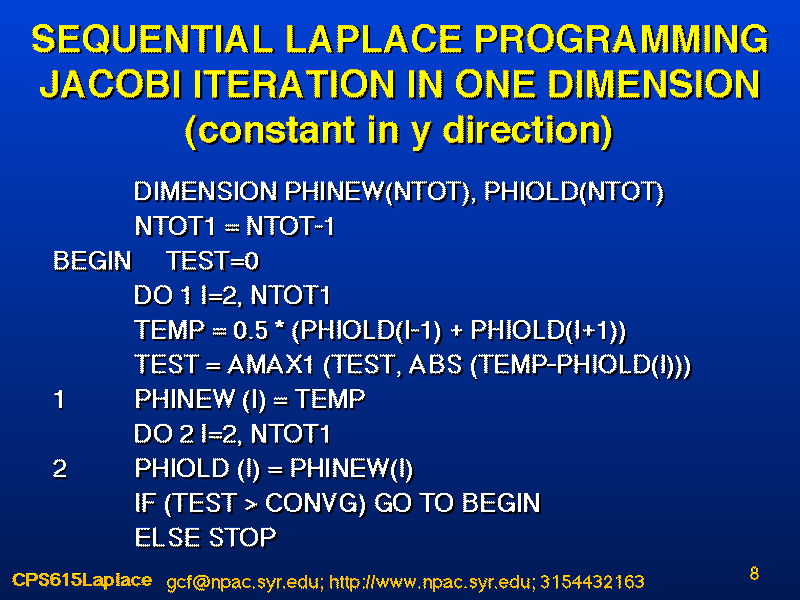 SEQUENTIAL LAPLACE PROGRAMMING
JACOBI ITERATION IN ONE DIMENSION
(constant in y direction)

DIMENSION PHINEW(NTOT), PHIOLD(NTOT)
NTOT1 = NTOT-1
BEGIN TEST=0
DO 1 I=2, NTOT1
TEMP = 0.5 * (PHIOLD(I-1) + PHIOLD(I+1))
TEST = AMAX1 (TEST, ABS (TEMP-PHIOLD(I)))
1 PHINEW (I) = TEMP
DO 2 I=2, NTOT1
2 PHIOLD (I) = PHINEW(I)
IF (TEST > CONVG) GO TO BEGIN
ELSE STOP

CPS615Laplace gcf@npac.syr.edu; http://www.npac.syr.edu; 3154432163

8